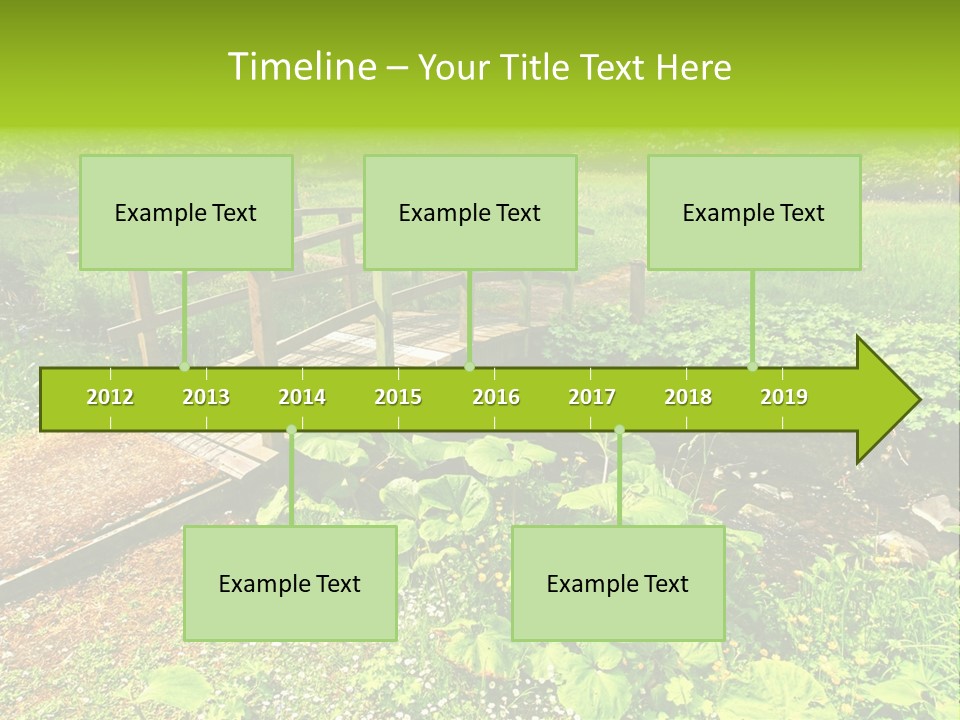 Timeline – Your Title Text Here

Example Text

Example Text

Example Text

2012 2013 2014 2015 2016 2017 2018 2019

Example Text

Example Text